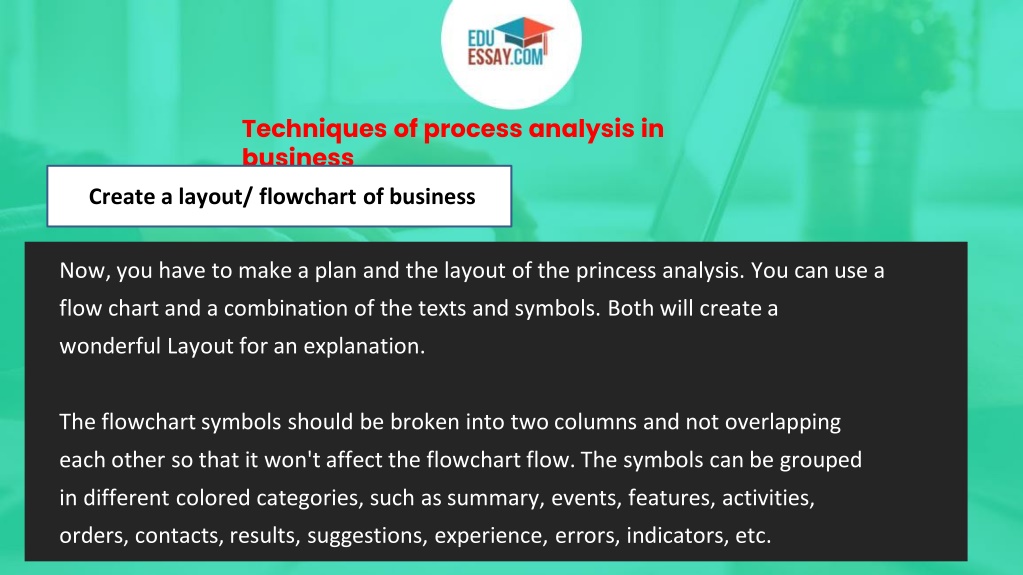 EDU ESSAY.COM

Techniques of process analysis in business

Create a layout/ flowchart of business

Now, you have to make a plan and the layout of the princess analysis. You can use a flow chart and a combination of the texts and symbols. Both will create a wonderful Layout for an explanation.

The flowchart symbols should be broken into two columns and not overlapping each other so that it won't affect the flowchart flow. The symbols can be grouped in different colored categories, such as summary, events, features, activities, orders, contacts, results, suggestions, experience, errors, indicators, etc.